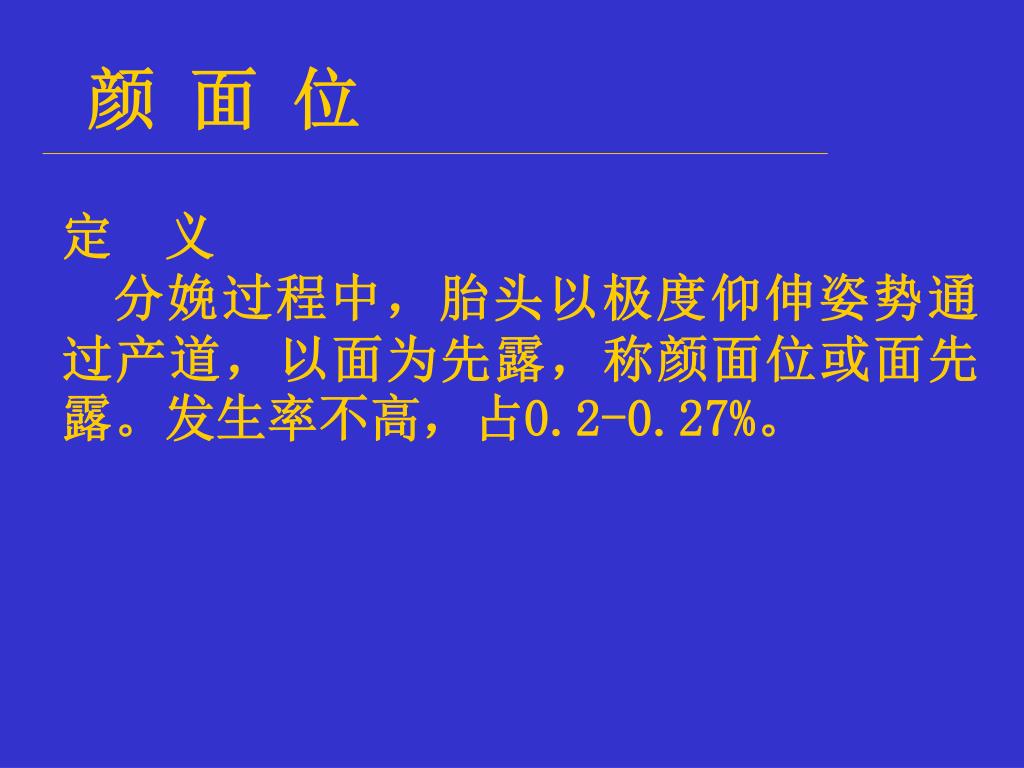 颜 面 位

定 义

分娩过程中，胎头以极度仰伸姿势通过产道，以面为先露，称颜面位或面先露。发生率不高，占0.2-0.27%。